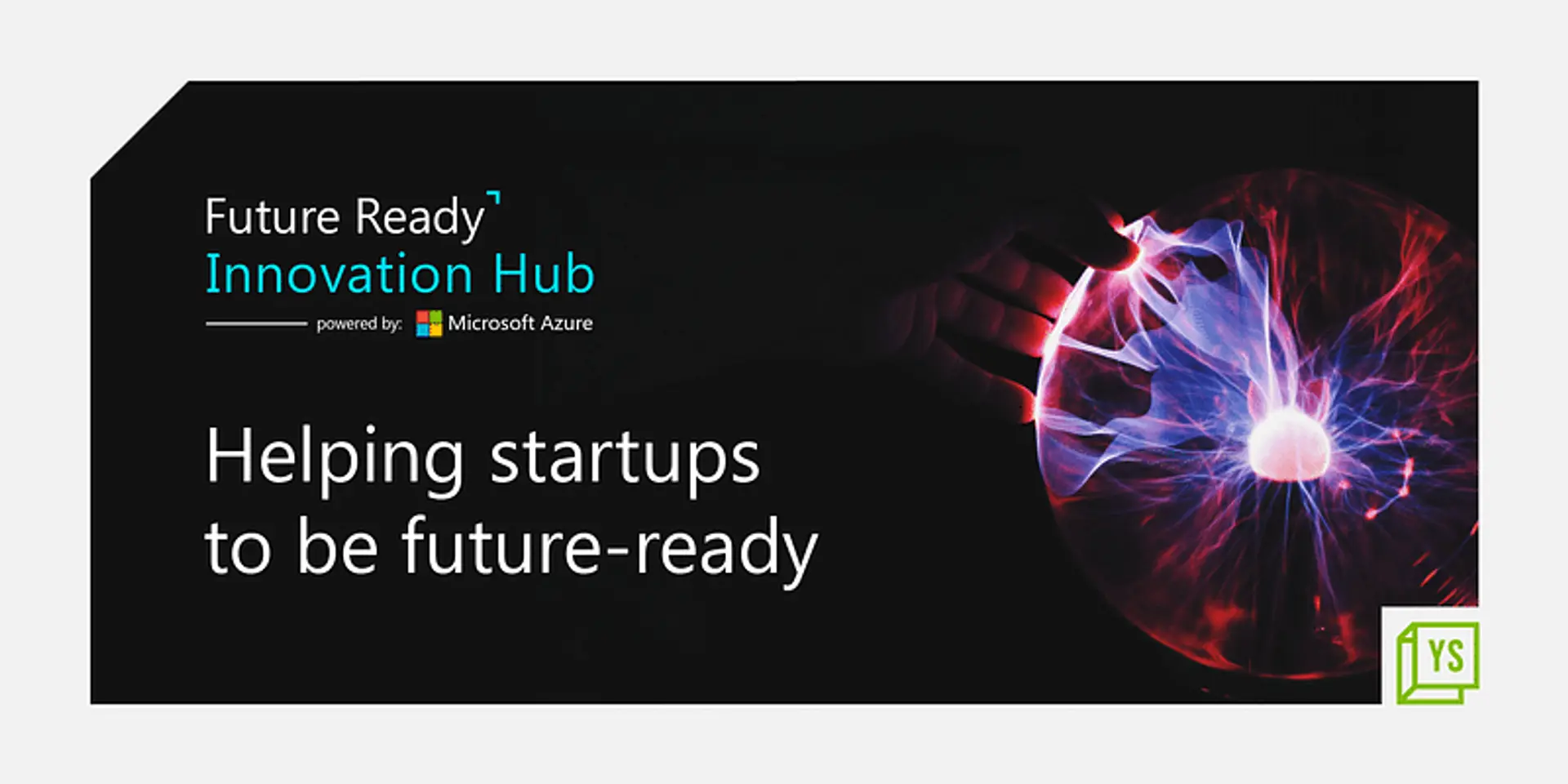 Future Ready
Innovation Hub
powered by: Microsoft Azure

Helping startups to be future-ready

YS